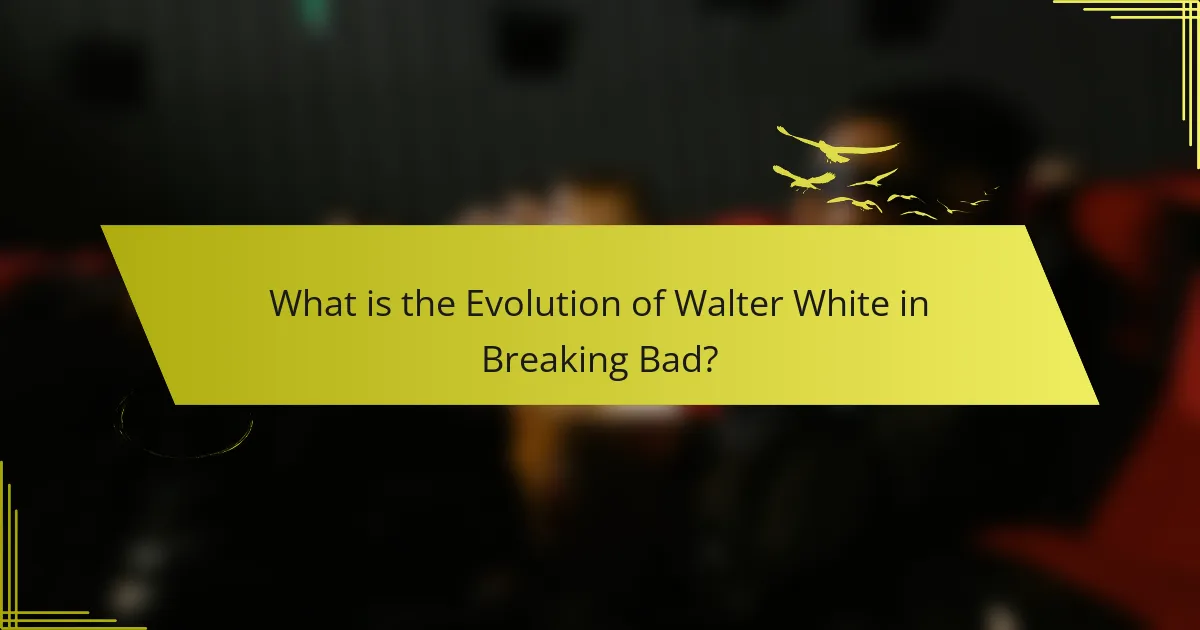 What is the Evolution of Walter White in Breaking Bad?